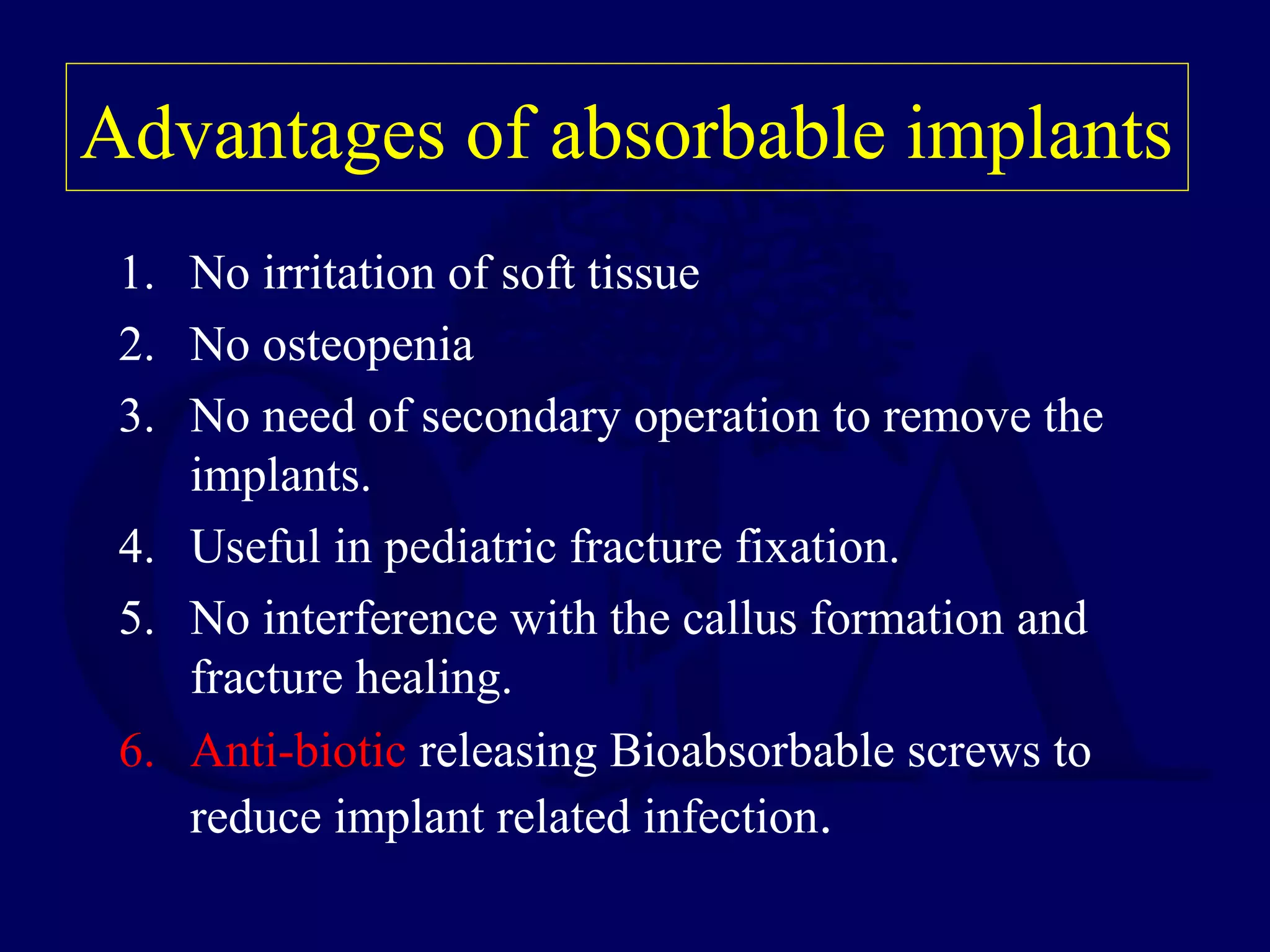 Advantages of absorbable implants

1. No irritation of soft tissue
2. No osteopenia
3. No need of secondary operation to remove the implants.
4. Useful in pediatric fracture fixation.
5. No interference with the callus formation and fracture healing.
6. Anti-biotic releasing Bioabsorbable screws to reduce implant related infection.